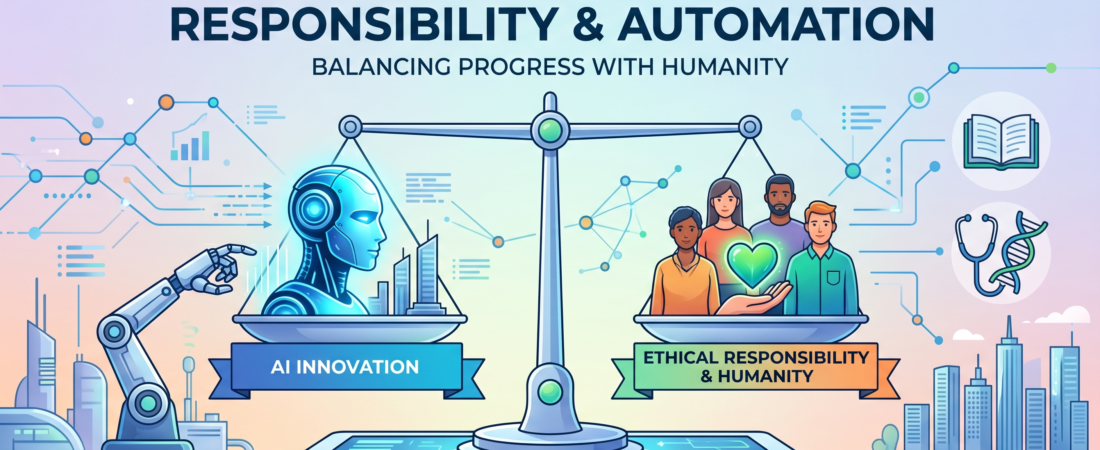 RESPONSIBILITY & AUTOMATION

BALANCING PROGRESS WITH HUMANITY

AI INNOVATION

ETHICAL RESPONSIBILITY & HUMANITY